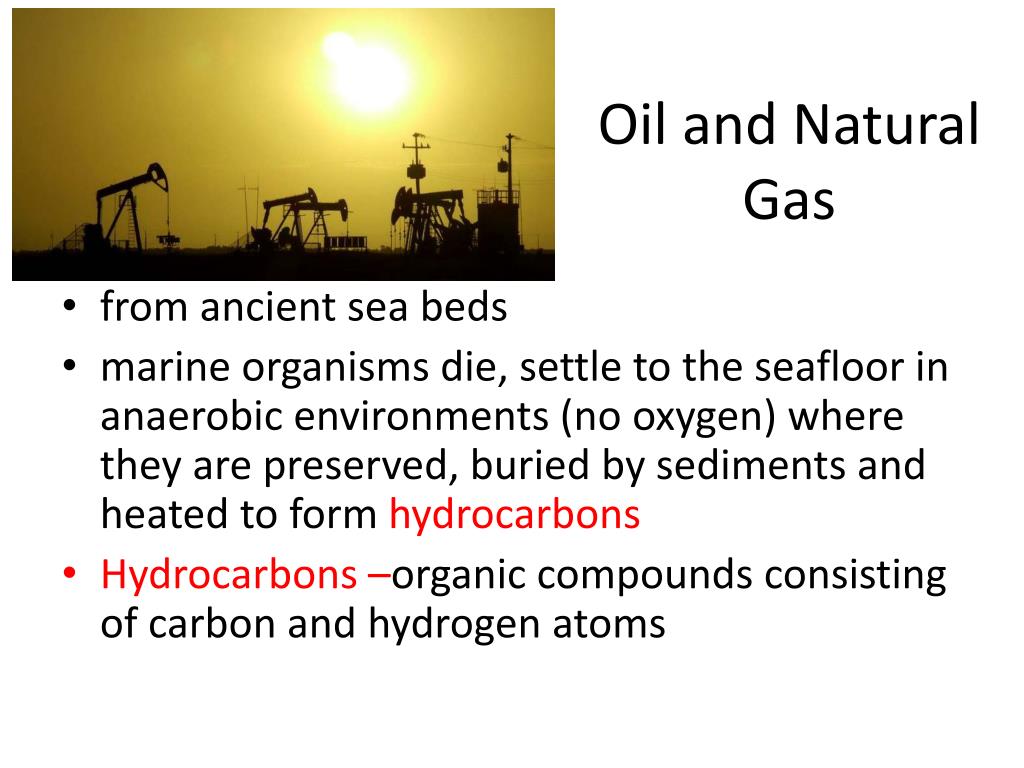 Oil and Natural Gas

• from ancient sea beds
• marine organisms die, settle to the seafloor in anaerobic environments (no oxygen) where they are preserved, buried by sediments and heated to form hydrocarbons
• Hydrocarbons –organic compounds consisting of carbon and hydrogen atoms